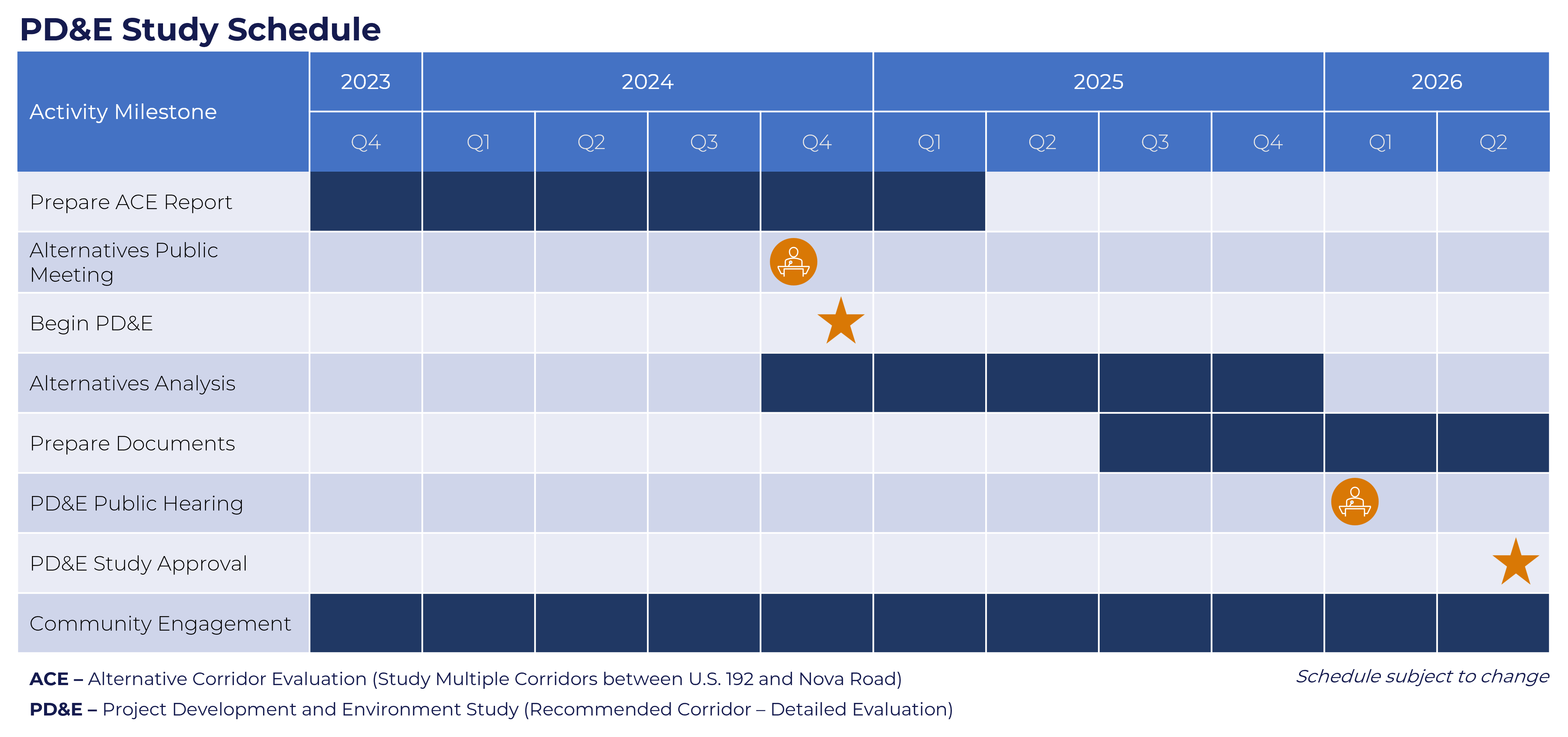 PD&E Study Schedule

| Activity Milestone | 2023 Q4 | 2024 Q1 | 2024 Q2 | 2024 Q3 | 2024 Q4 | 2025 Q1 | 2025 Q2 | 2025 Q3 | 2025 Q4 | 2026 Q1 | 2026 Q2 |
|---|---|---|---|---|---|---|---|---|---|---|---|
| Prepare ACE Report | | | | | | | | | | | |
| Alternatives Public Meeting | | | | | | | | | | | |
| Begin PD&E | | | | | | | | | | | |
| Alternatives Analysis | | | | | | | | | | | |
| Prepare Documents | | | | | | | | | | | |
| PD&E Public Hearing | | | | | | | | | | | |
| PD&E Study Approval | | | | | | | | | | | |
| Community Engagement | | | | | | | | | | | |

ACE – Alternative Corridor Evaluation (Study Multiple Corridors between U.S. 192 and Nova Road)

PD&E – Project Development and Environment Study (Recommended Corridor – Detailed Evaluation)

Schedule subject to change